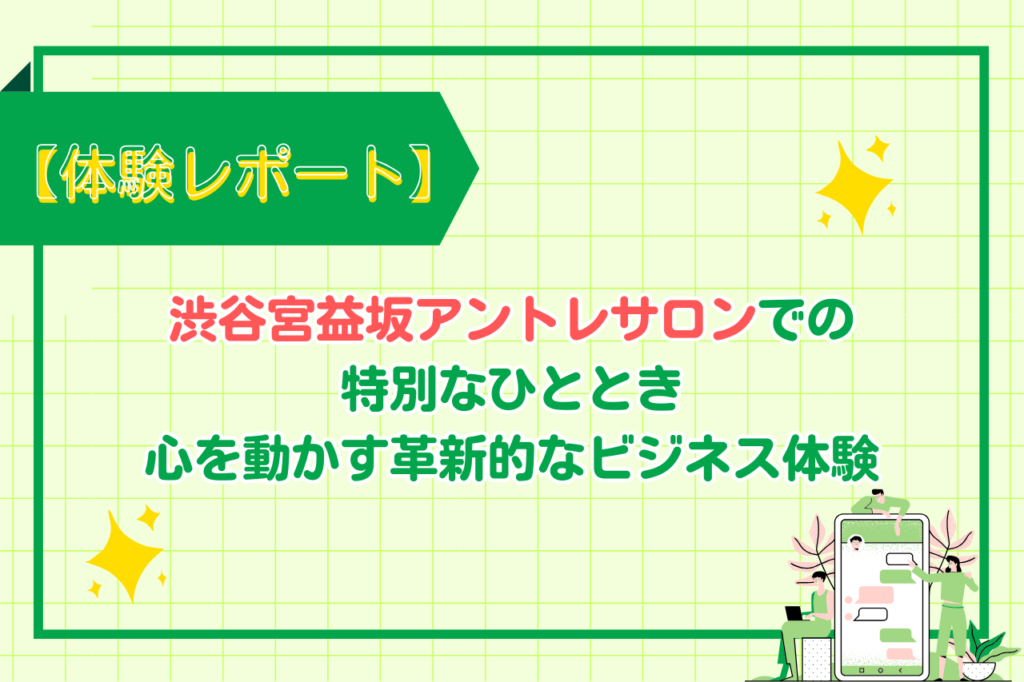 【体験レポート】

渋谷宮益坂アントレサロンでの
特別なひととき
心を動かす革新的なビジネス体験